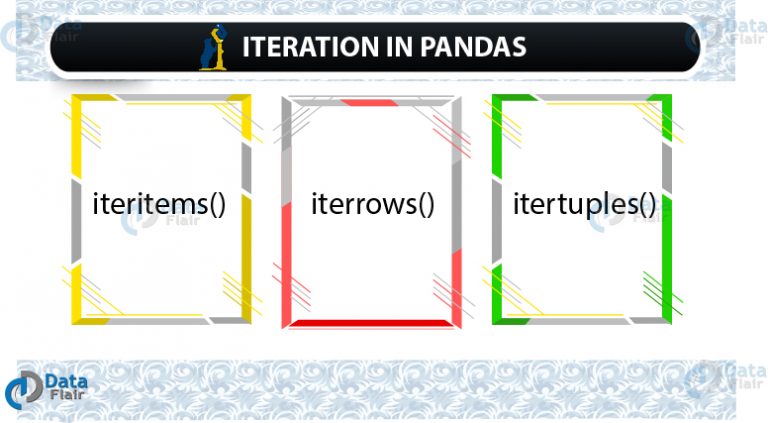 Data Flair

ITERATION IN PANDAS

Data Flair

iteritems()

iterrows()

itertuples()

Data Flair

Data Flair